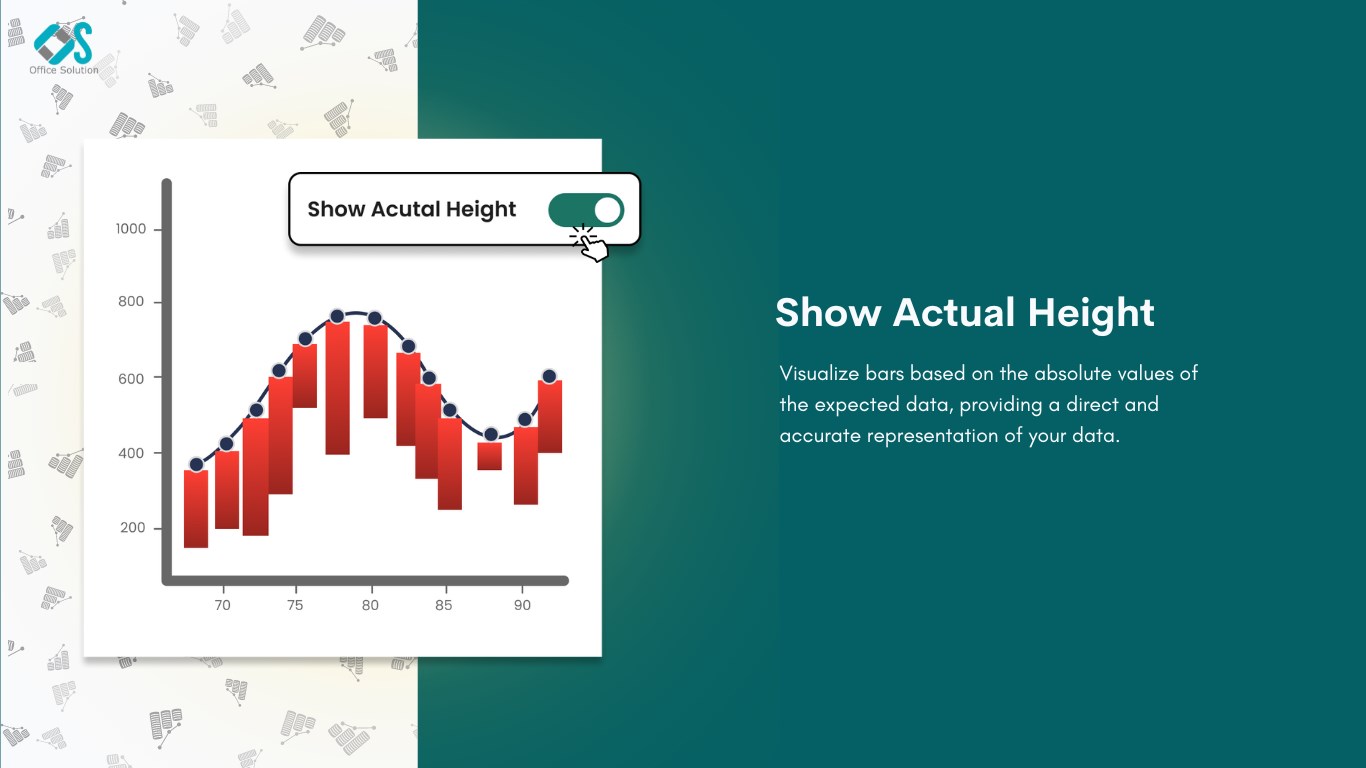 Office Solution

Show Acutal Height

1000
800
600
400
200

70
75
80
85
90

Show Actual Height

Visualize bars based on the absolute values of the expected data, providing a direct and accurate representation of your data.